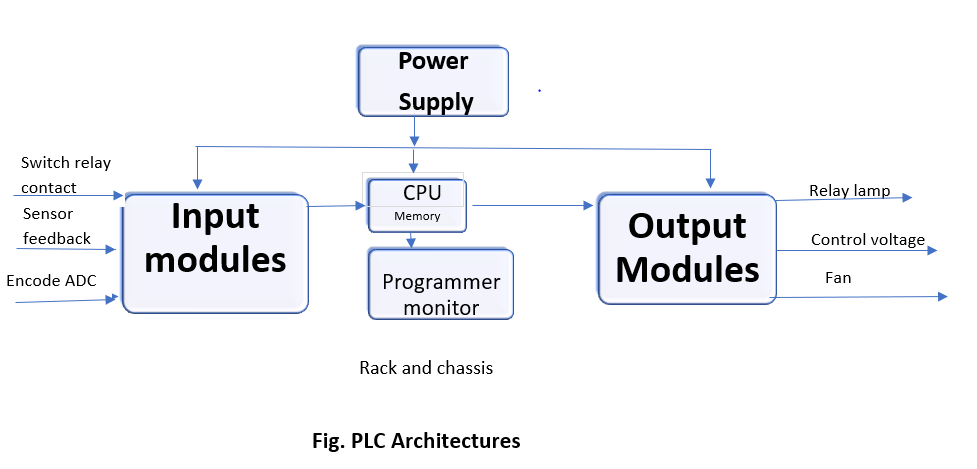 Power Supply

Switch relay contact

Sensor feedback

Encode ADC

Input modules

CPU
Memory

Programmer monitor

Output Modules

Relay lamp

Control voltage

Fan

Rack and chassis

Fig. PLC Architectures